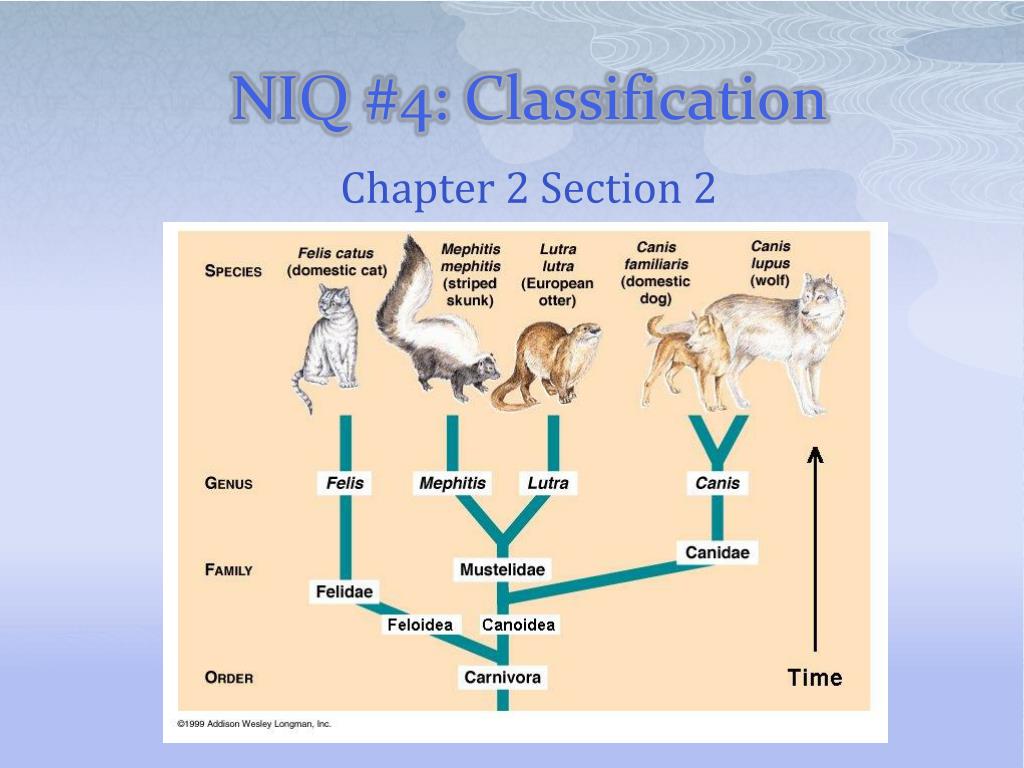 NIQ #4: Classification

Chapter 2 Section 2

SPECIES

Felis catus (domestic cat)

Mephitis mephitis (striped skunk)

Lutra lutra (European otter)

Canis familiaris (domestic dog)

Canis lupus (wolf)

GENUS

Felis

Mephitis

Lutra

Canis

FAMILY

Felidae

Mustelidae

Canidae

Feloidea

Canoidea

ORDER

Carnivora

Time

©1999 Addison Wesley Longman, Inc.